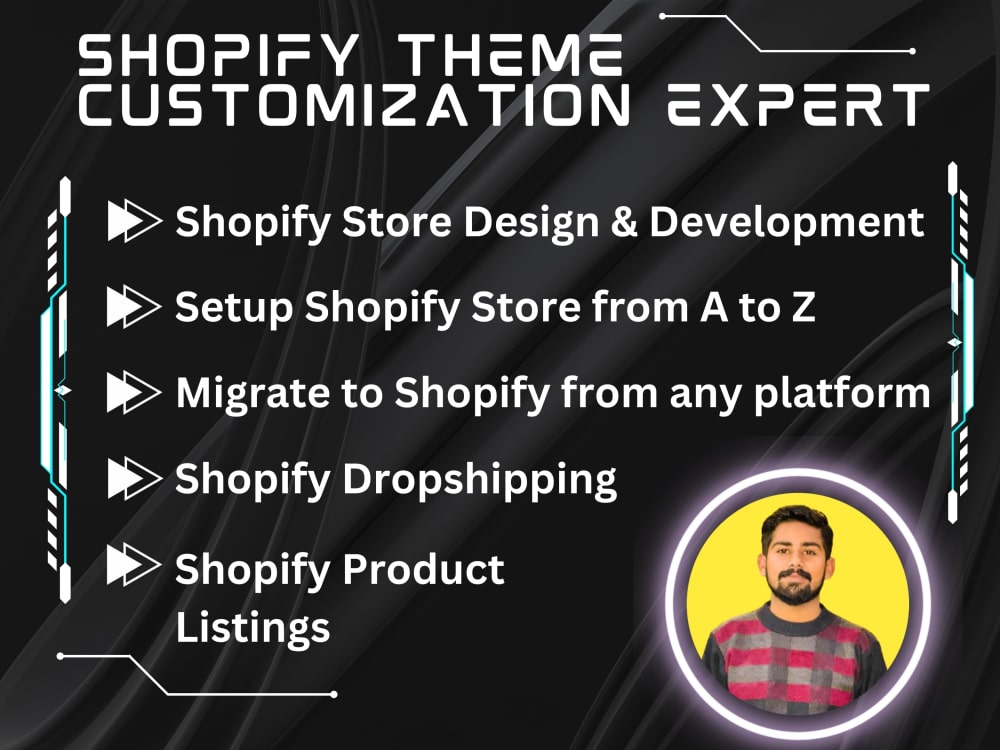 SHOPIFY THEME CUSTOMIZATION EXPERT

Shopify Store Design & Development

Setup Shopify Store from A to Z

Migrate to Shopify from any platform

Shopify Dropshipping

Shopify Product Listings